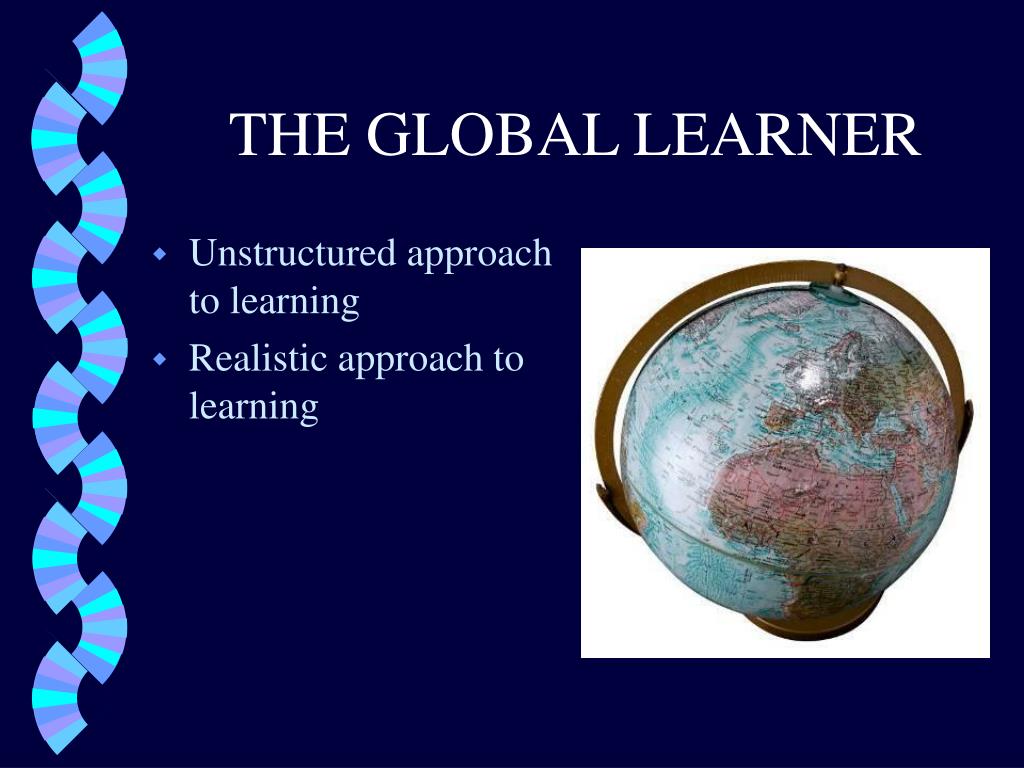 THE GLOBAL LEARNER

- Unstructured approach to learning
- Realistic approach to learning